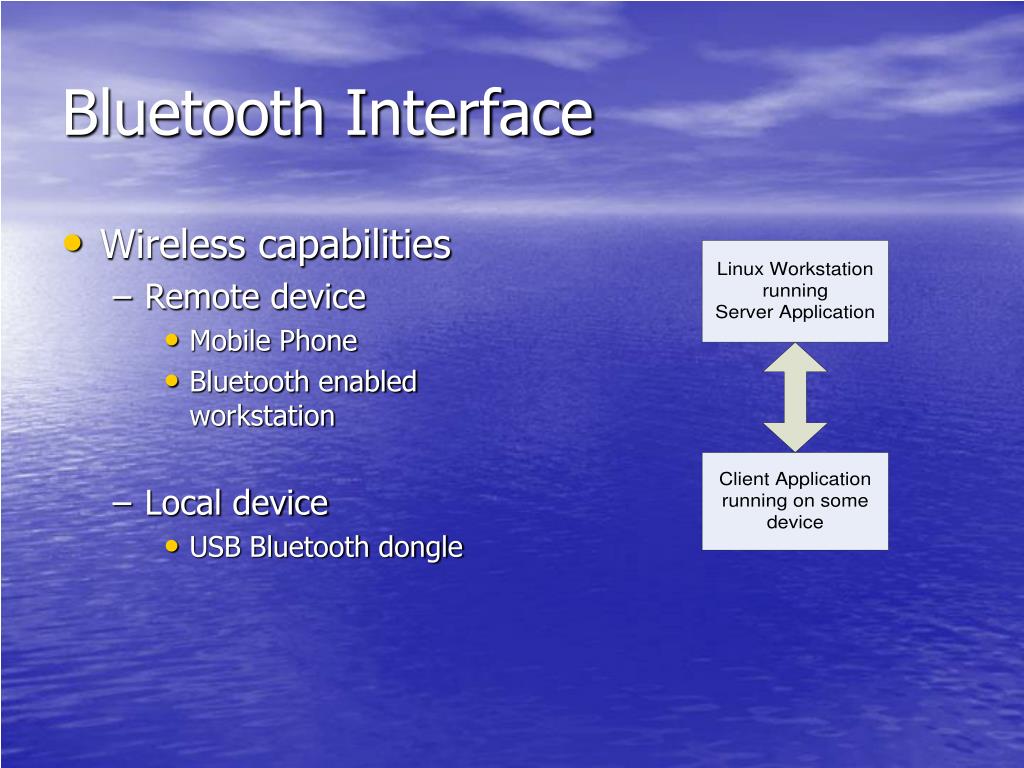 Bluetooth Interface

• Wireless capabilities
– Remote device
• Mobile Phone
• Bluetooth enabled workstation

– Local device
• USB Bluetooth dongle

Linux Workstation running Server Application

Client Application running on some device